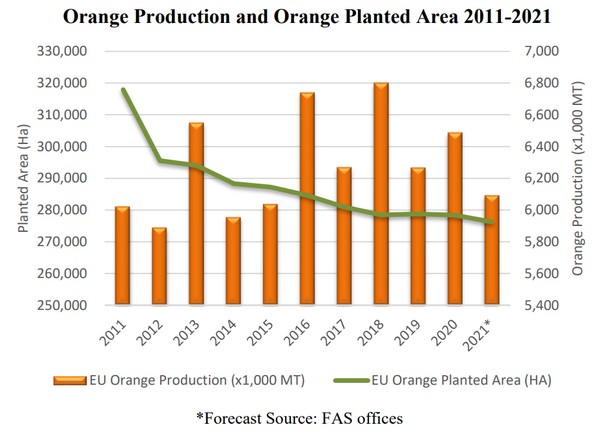 Orange Production and Orange Planted Area 2011-2021

Planted Area (Ha)

330,000
320,000
310,000
300,000
290,000
280,000
270,000
260,000
250,000

Orange Production (x1,000 MT)

7,000
6,800
6,600
6,400
6,200
6,000
5,800
5,600
5,400

2011
2012
2013
2014
2015
2016
2017
2018
2019
2020
2021*

EU Orange Production (x1,000 MT)
EU Orange Planted Area (HA)

*Forecast Source: FAS offices